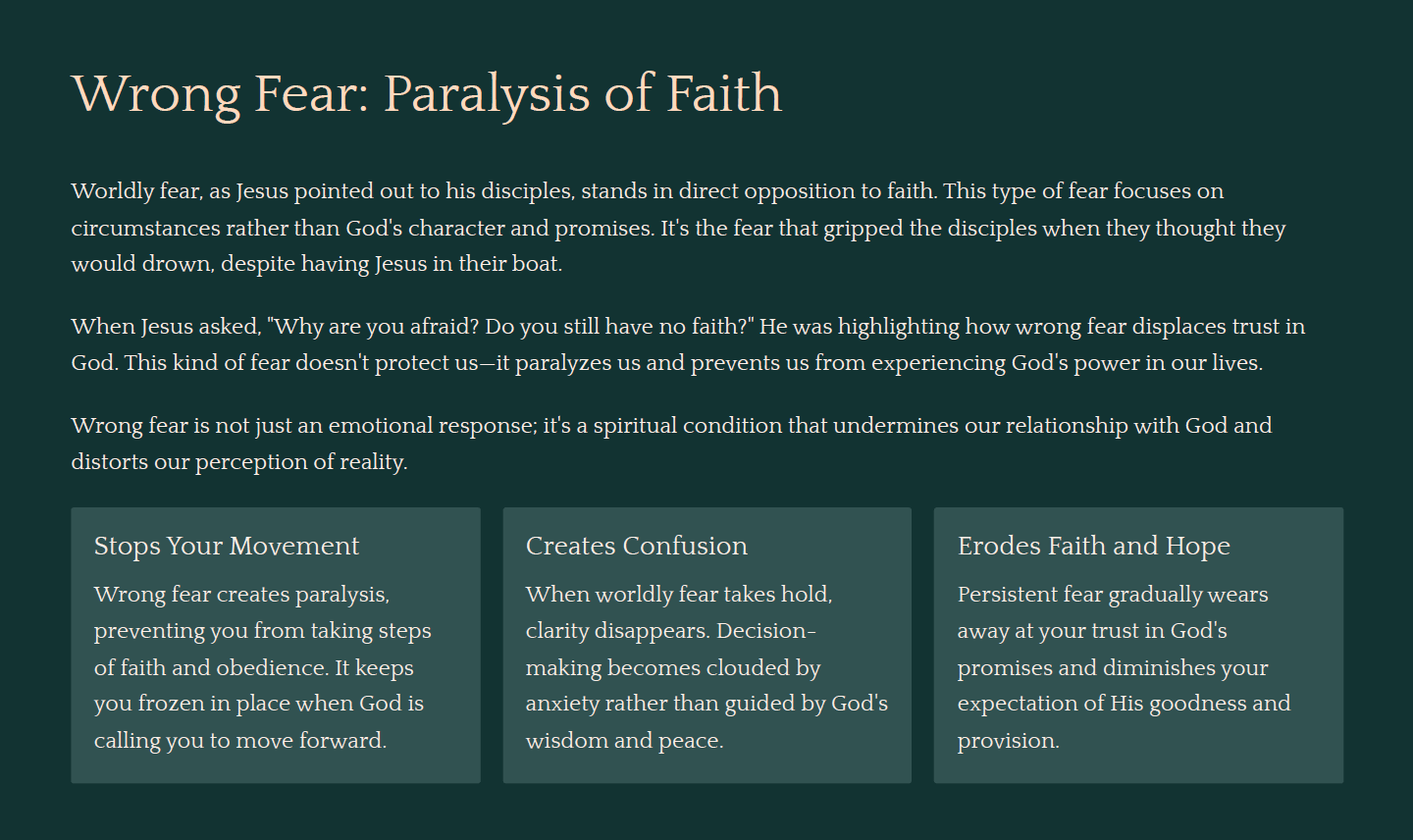 Wrong Fear: Paralysis of Faith

Worldly fear, as Jesus pointed out to his disciples, stands in direct opposition to faith. This type of fear focuses on circumstances rather than God's character and promises. It's the fear that gripped the disciples when they thought they would drown, despite having Jesus in their boat.

When Jesus asked, "Why are you afraid? Do you still have no faith?" He was highlighting how wrong fear displaces trust in God. This kind of fear doesn't protect us—it paralyzes us and prevents us from experiencing God's power in our lives.

Wrong fear is not just an emotional response; it's a spiritual condition that undermines our relationship with God and distorts our perception of reality.

Stops Your Movement

Wrong fear creates paralysis, preventing you from taking steps of faith and obedience. It keeps you frozen in place when God is calling you to move forward.

Creates Confusion

When worldly fear takes hold, clarity disappears. Decision-making becomes clouded by anxiety rather than guided by God's wisdom and peace.

Erodes Faith and Hope

Persistent fear gradually wears away at your trust in God's promises and diminishes your expectation of His goodness and provision.